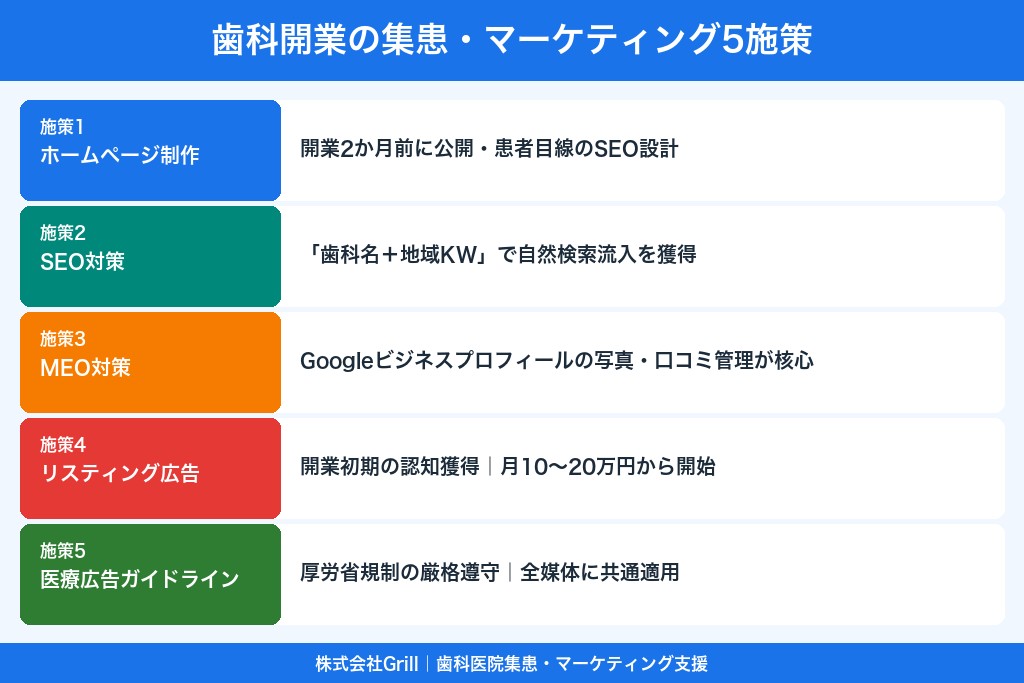 歯科開業の集患・マーケティング5施策

施策1
ホームページ制作

開業2か月前に公開・患者目線のSEO設計

施策2
SEO対策

「歯科名＋地域KW」で自然検索流入を獲得

施策3
MEO対策

Googleビジネスプロフィールの写真・口コミ管理が核心

施策4
リスティング広告

開業初期の認知獲得｜月10〜20万円から開始

施策5
医療広告ガイドライン

厚労省規制の厳格遵守｜全媒体に共通適用

株式会社Grill｜歯科医院集患・マーケティング支援